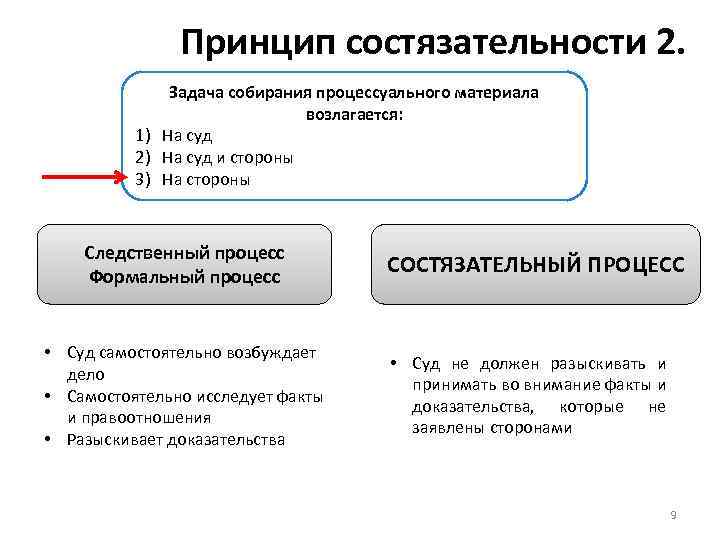 Принцип состязательности 2.

Задача собирания процессуального материала возлагается:

1) На суд
2) На суд и стороны
3) На стороны

Следственный процесс
Формальный процесс

СОСТЯЗАТЕЛЬНЫЙ ПРОЦЕСС

• Суд самостоятельно возбуждает дело
• Самостоятельно исследует факты и правоотношения
• Разыскивает доказательства

• Суд не должен разыскивать и принимать во внимание факты и доказательства, которые не заявлены сторонами

9